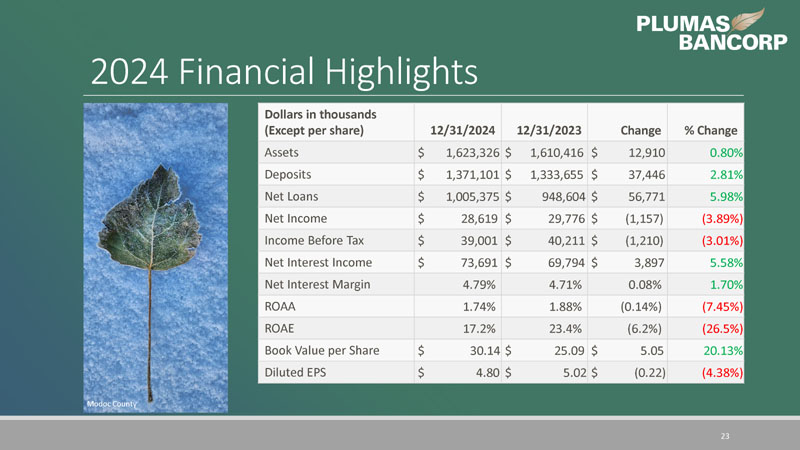 PLUMAS BANCORP

2024 Financial Highlights

| Dollars in thousands (Except per share) | 12/31/2024 | 12/31/2023 | Change | % Change |
|---|---|---|---|---|
| Assets | \$ 1,623,326 | \$ 1,610,416 | \$ 12,910 | 0.80% |
| Deposits | \$ 1,371,101 | \$ 1,333,655 | \$ 37,446 | 2.81% |
| Net Loans | \$ 1,005,375 | \$ 948,604 | \$ 56,771 | 5.98% |
| Net Income | \$ 28,619 | \$ 29,776 | \$ (1,157) | (3.89%) |
| Income Before Tax | \$ 39,001 | \$ 40,211 | \$ (1,210) | (3.01%) |
| Net Interest Income | \$ 73,691 | \$ 69,794 | \$ 3,897 | 5.58% |
| Net Interest Margin | 4.79% | 4.71% | 0.08% | 1.70% |
| ROAA | 1.74% | 1.88% | (0.14%) | (7.45%) |
| ROAE | 17.2% | 23.4% | (6.2%) | (26.5%) |
| Book Value per Share | \$ 30.14 | \$ 25.09 | \$ 5.05 | 20.13% |
| Diluted EPS | \$ 4.80 | \$ 5.02 | \$ (0.22) | (4.38%) |

Modoc County

23